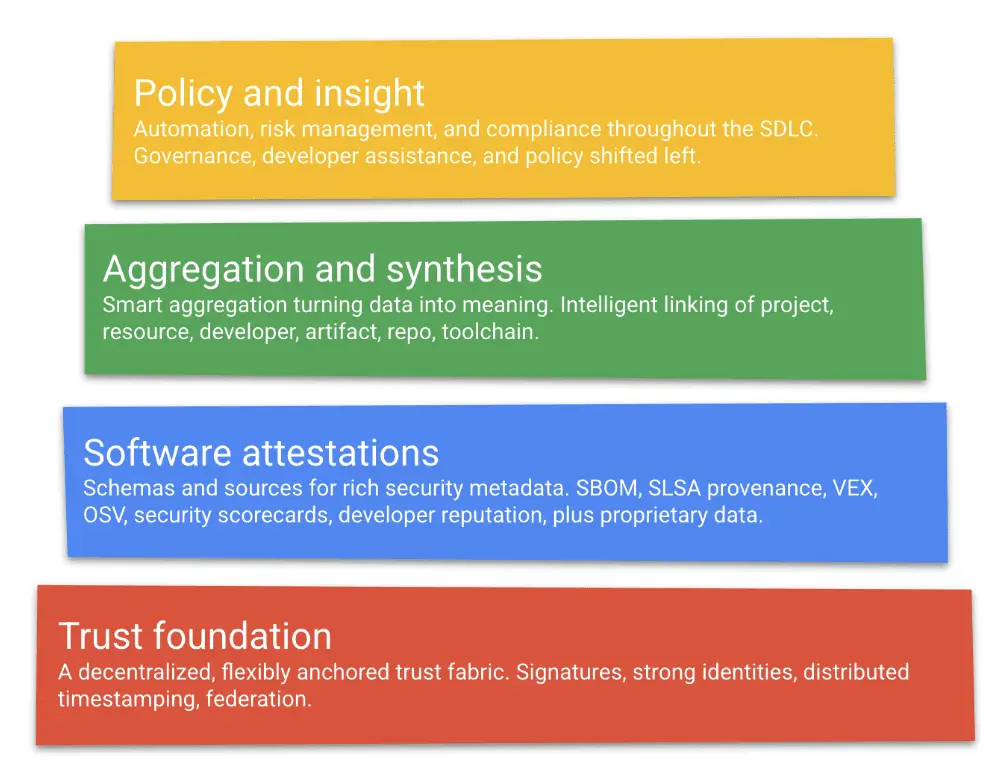 Policy and insight
Automation, risk management, and compliance throughout the SDLC. Governance, developer assistance, and policy shifted left.

Aggregation and synthesis
Smart aggregation turning data into meaning. Intelligent linking of project, resource, developer, artifact, repo, toolchain.

Software attestations
Schemas and sources for rich security metadata. SBOM, SLSA provenance, VEX, OSV, security scorecards, developer reputation, plus proprietary data.

Trust foundation
A decentralized, flexibly anchored trust fabric. Signatures, strong identities, distributed timestamping, federation.